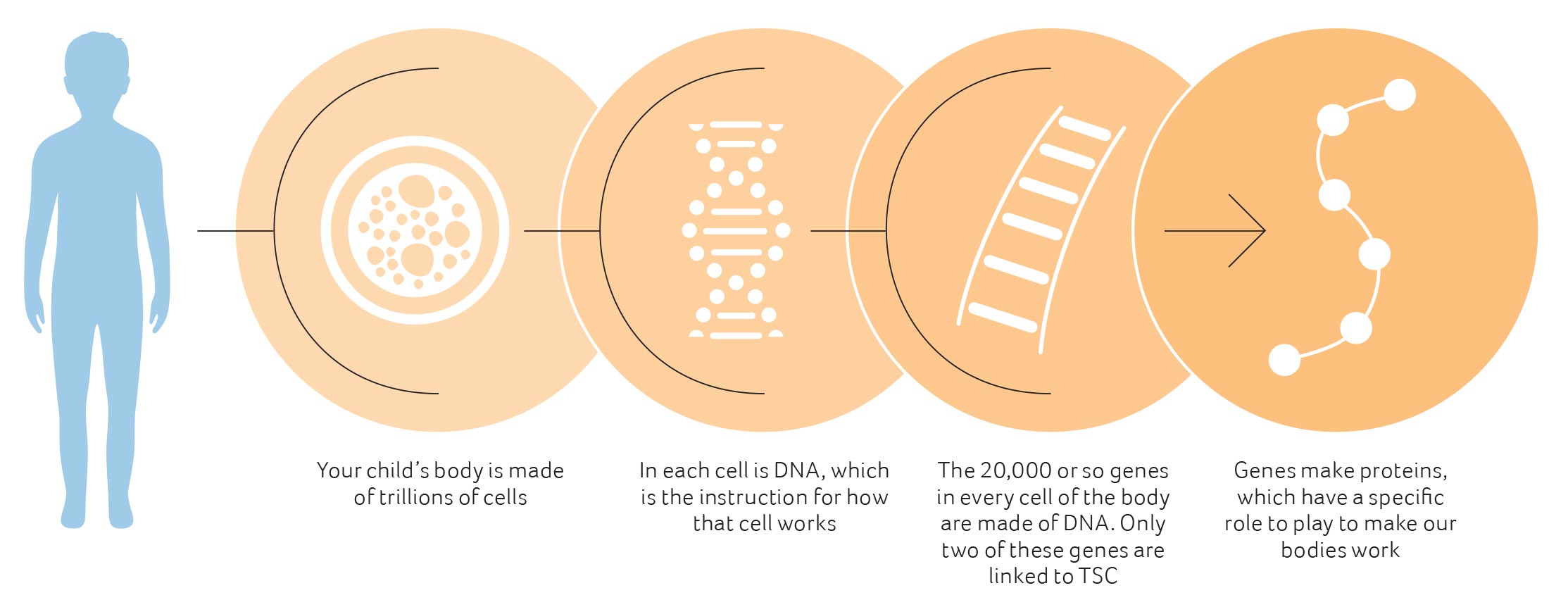 Your child's body is made of trillions of cells

In each cell is DNA, which is the instruction for how that cell works

The 20,000 or so genes in every cell of the body are made of DNA. Only two of these genes are linked to TSC

Genes make proteins, which have a specific role to play to make our bodies work